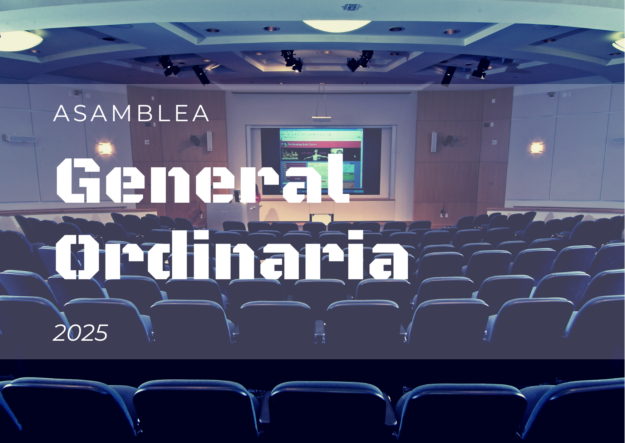 ASAMBLEA

General Ordinaria

2025